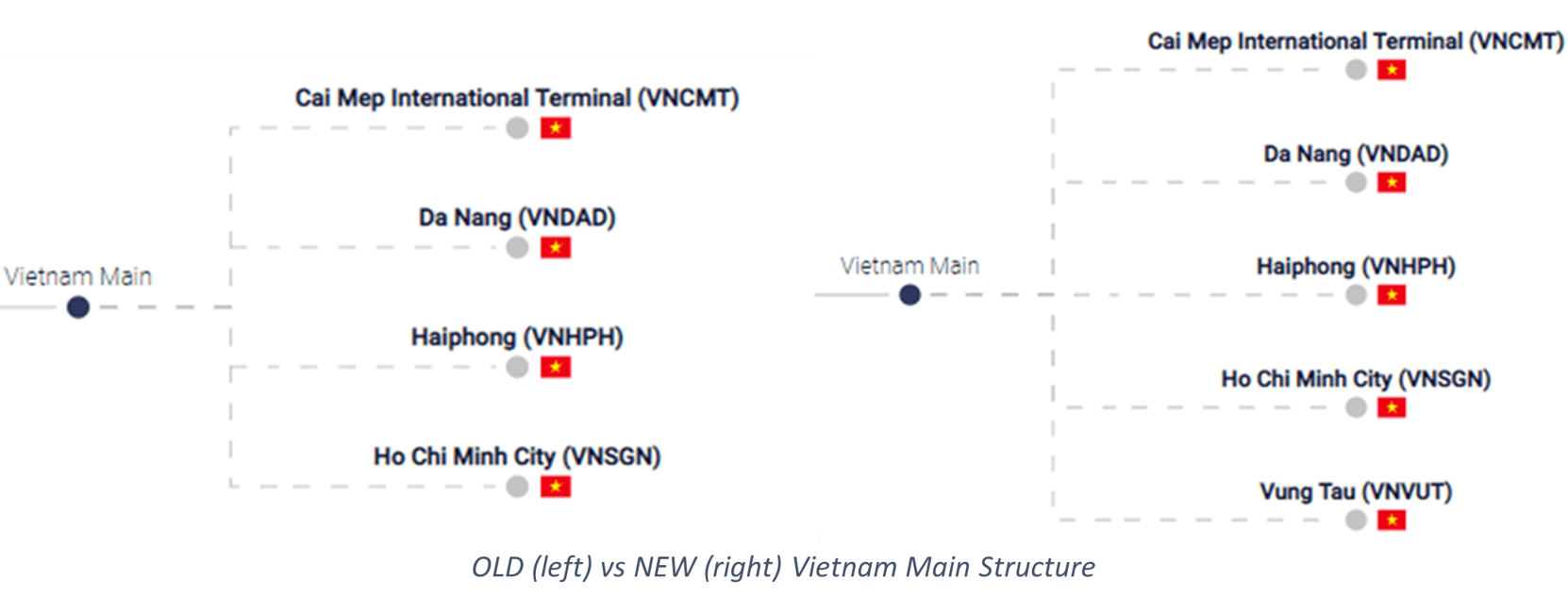 Vietnam Main

Cai Mep International Terminal (VNCMT)

Da Nang (VNDAD)

Haiphong (VNHPH)

Ho Chi Minh City (VNSGN)

Vietnam Main

Cai Mep International Terminal (VNCMT)

Da Nang (VNDAD)

Haiphong (VNHPH)

Ho Chi Minh City (VNSGN)

Vung Tau (VNVUT)

OLD (left) vs NEW (right) Vietnam Main Structure